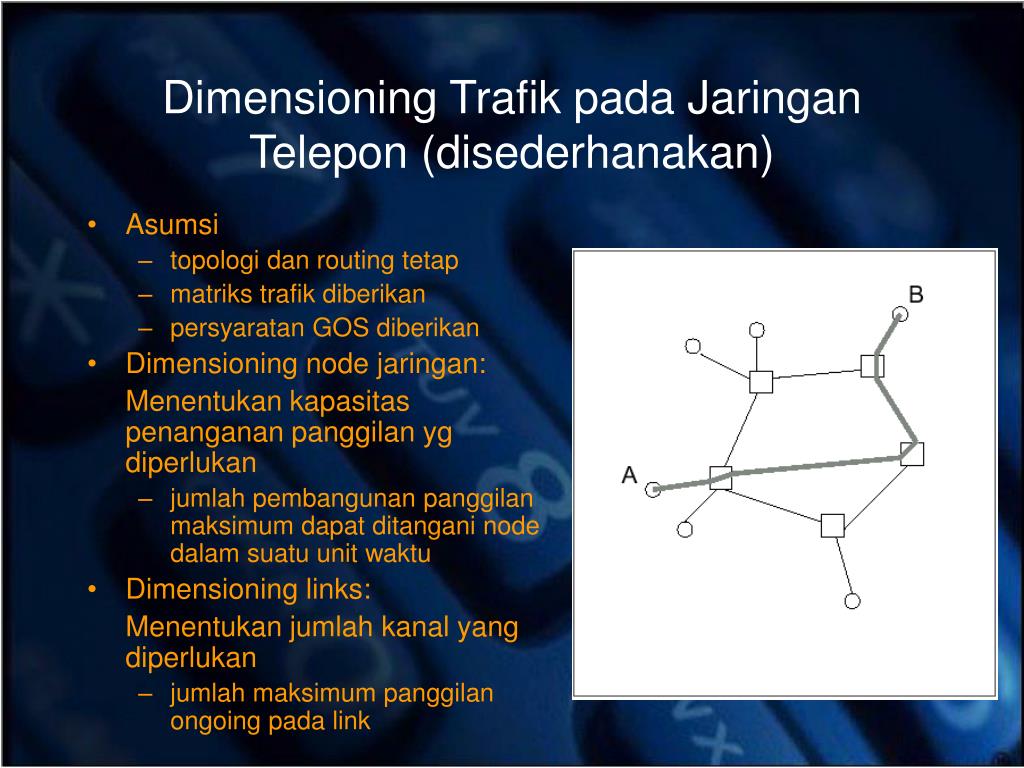 Dimensioning Trafik pada Jaringan Telepon (disederhanakan)

• Asumsi
– topologi dan routing tetap
– matriks trafik diberikan
– persyaratan GOS diberikan
• Dimensioning node jaringan:
Menentukan kapasitas penanganan panggilan yg diperlukan
– jumlah pembangunan panggilan maksimum dapat ditangani node dalam suatu unit waktu
• Dimensioning links:
Menentukan jumlah kanal yang diperlukan
– jumlah maksimum panggilan ongoing pada link

B

A